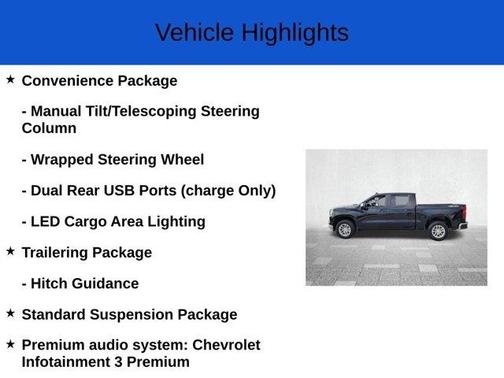 Vehicle Highlights

★ Convenience Package

- Manual Tilt/Telescoping Steering Column

- Wrapped Steering Wheel

- Dual Rear USB Ports (charge Only)

- LED Cargo Area Lighting

★ Trailering Package

- Hitch Guidance

★ Standard Suspension Package

★ Premium audio system: Chevrolet Infotainment 3 Premium